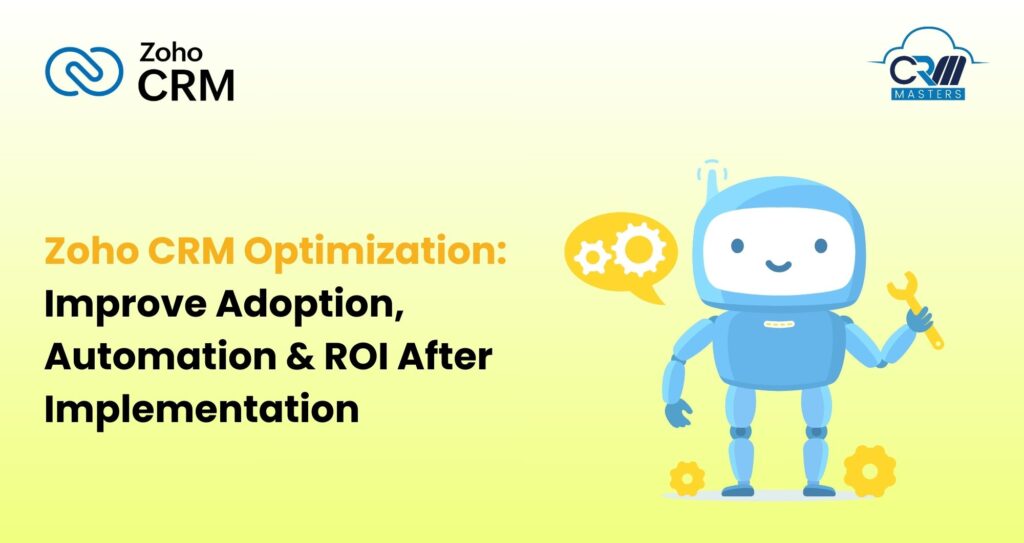 Zoho CRM

CRM MASTERS

Zoho CRM Optimization: Improve Adoption, Automation & ROI After Implementation